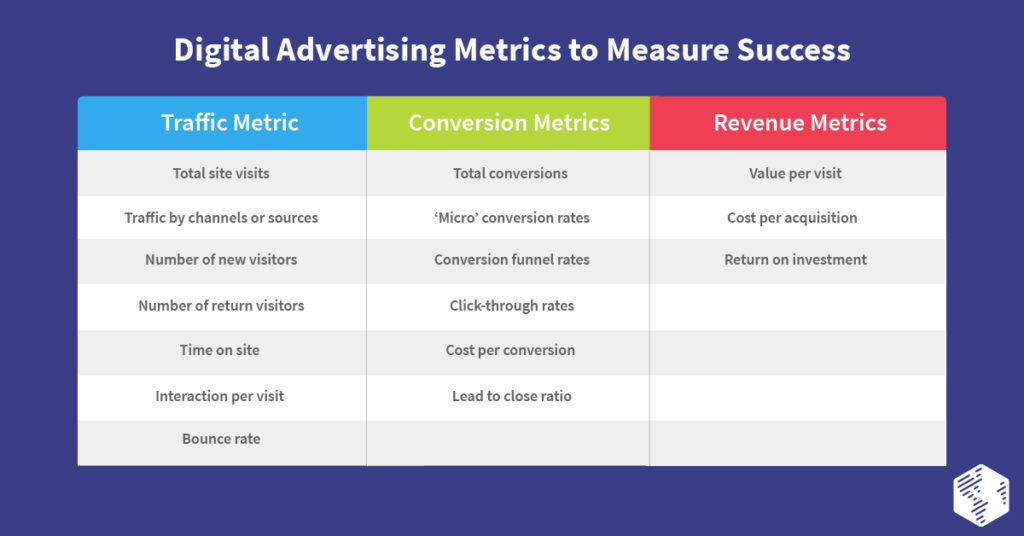 Digital Advertising Metrics to Measure Success

| Traffic Metric | Conversion Metrics | Revenue Metrics |
|---|---|---|
| Total site visits | Total conversions | Value per visit |
| Traffic by channels or sources | 'Micro' conversion rates | Cost per acquisition |
| Number of new visitors | Conversion funnel rates | Return on investment |
| Number of return visitors | Click-through rates | |
| Time on site | Cost per conversion | |
| Interaction per visit | Lead to close ratio | |
| Bounce rate | | |